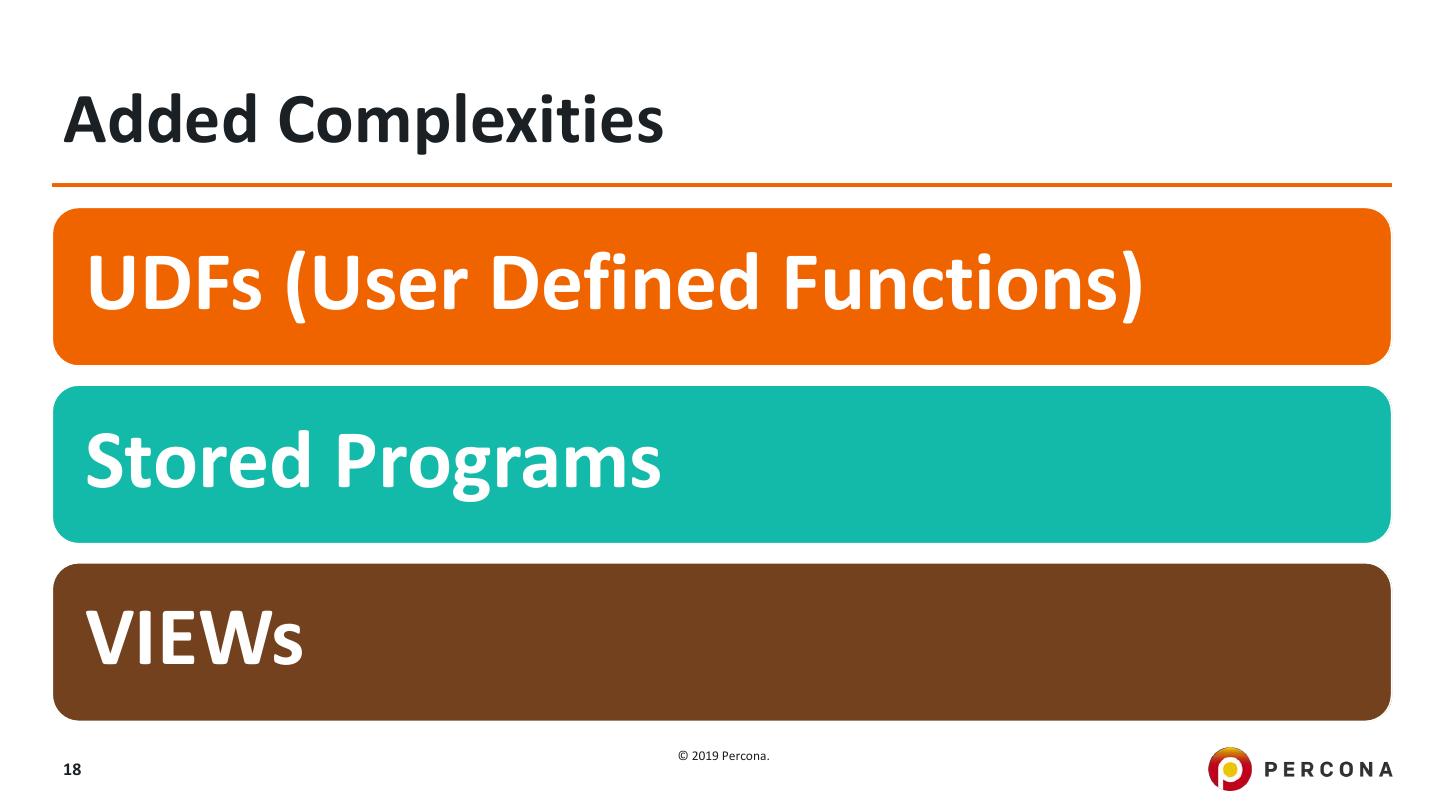 Added Complexities

UDFs (User Defined Functions)

Stored Programs

VIEWs

18

© 2019 Percona.

PERCONA